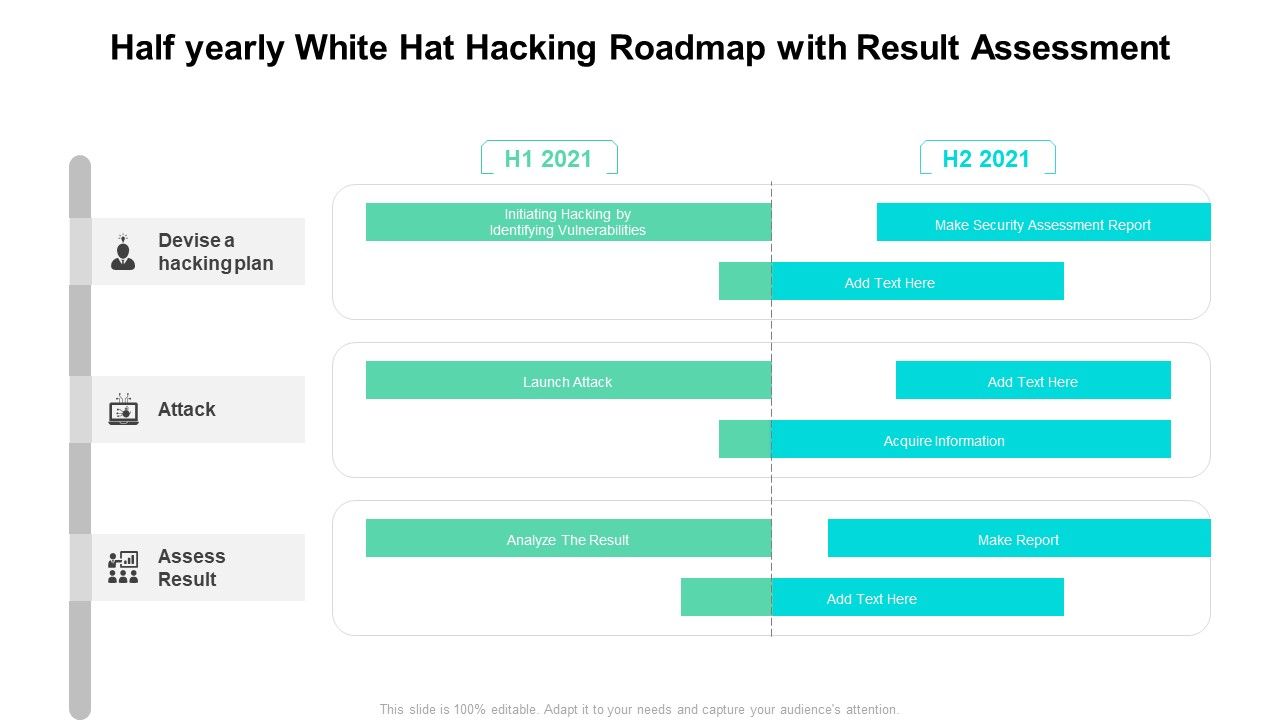 Half yearly White Hat Hacking Roadmap with Result Assessment

H1 2021

H2 2021

Devise a hacking plan

Initiating Hacking by Identifying Vulnerabilities

Make Security Assessment Report

Add Text Here

Attack

Launch Attack

Add Text Here

Acquire Information

Assess Result

Analyze The Result

Make Report

Add Text Here

This slide is 100% editable. Adapt it to your needs and capture your audience's attention.